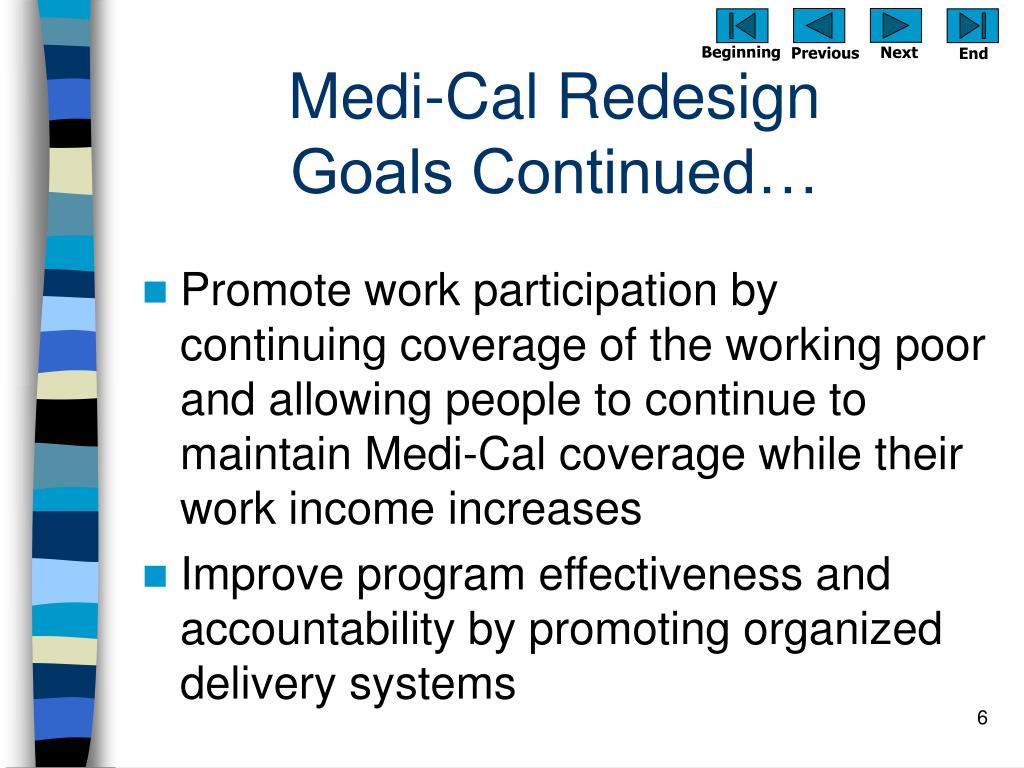 Beginning Previous Next End

Medi-Cal Redesign Goals Continued…

Promote work participation by continuing coverage of the working poor and allowing people to continue to maintain Medi-Cal coverage while their work income increases

Improve program effectiveness and accountability by promoting organized delivery systems

6